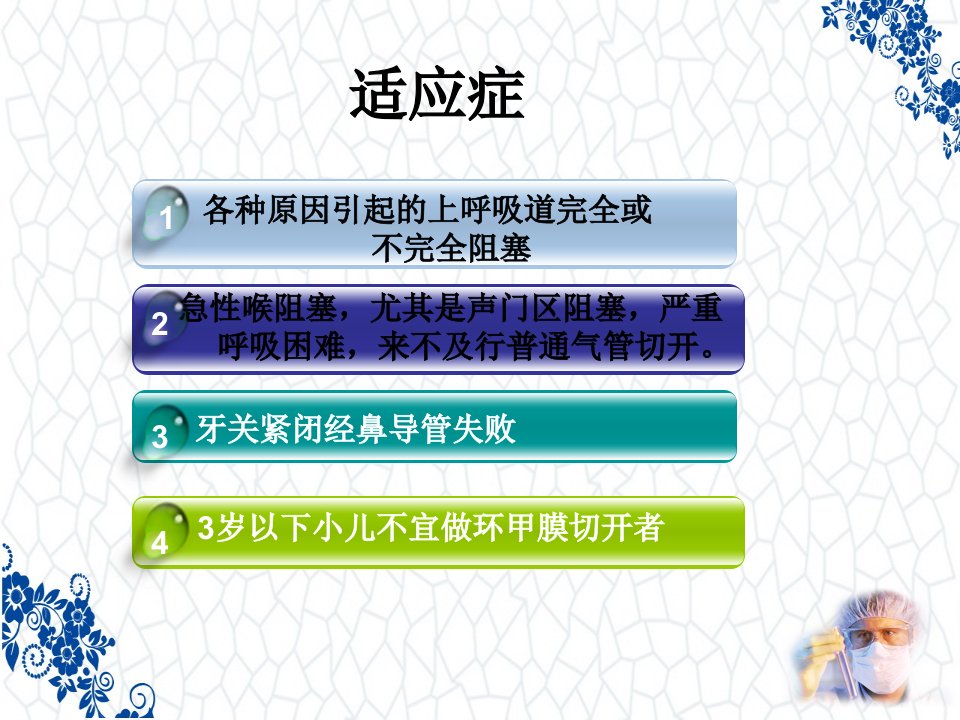 适应症

1 各种原因引起的上呼吸道完全或不完全阻塞

2 急性喉阻塞，尤其是声门区阻塞，严重呼吸困难，来不及行普通气管切开。

3 牙关紧闭经鼻导管失败

4 3岁以下小儿不宜做环甲膜切开者